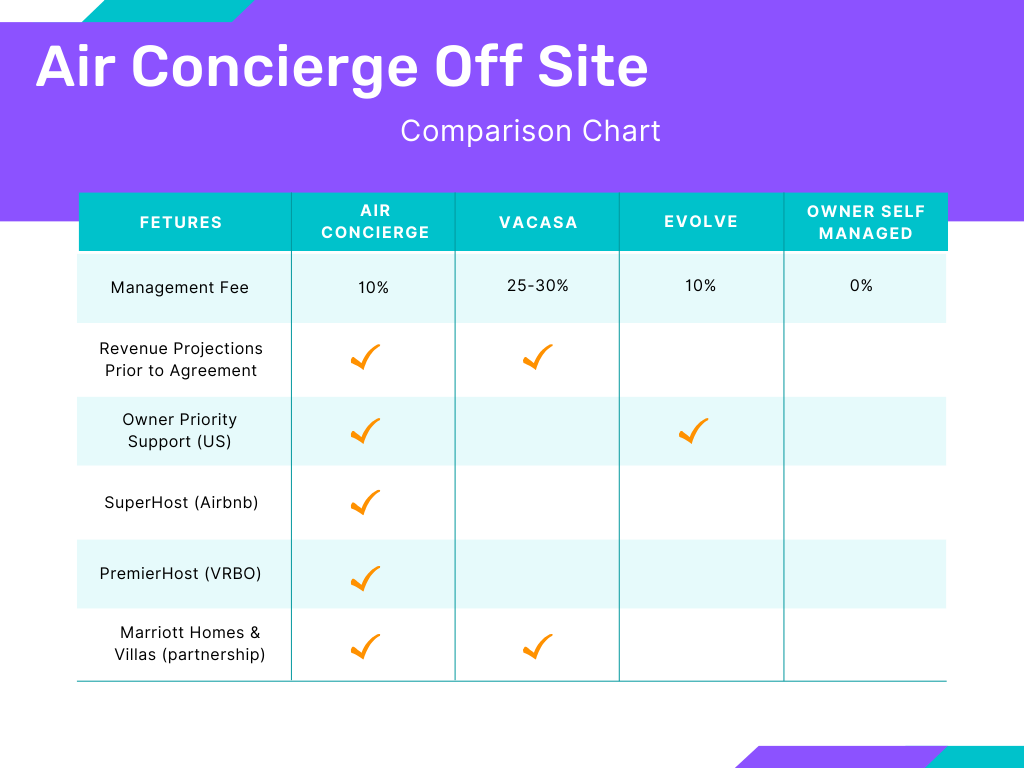 Air Concierge Off Site

Comparison Chart

| FETURES | AIR CONCIERGE | VACASA | EVOLVE | OWNER SELF MANAGED |
|---|---|---|---|---|
| Management Fee | 10% | 25-30% | 10% | 0% |
| Revenue Projections Prior to Agreement | ✓ | ✓ | | |
| Owner Priority Support (US) | ✓ | | ✓ | |
| SuperHost (Airbnb) | ✓ | | | |
| PremierHost (VRBO) | ✓ | | | |
| Marriott Homes & Villas (partnership) | ✓ | ✓ | | |